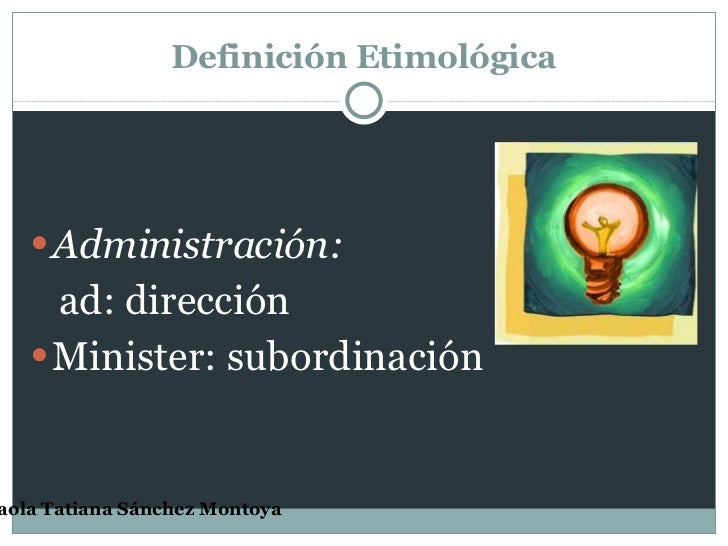 Definición Etimológica

• Administración:
ad: dirección
• Minister: subordinación

aola Tatiana Sánchez Montoya